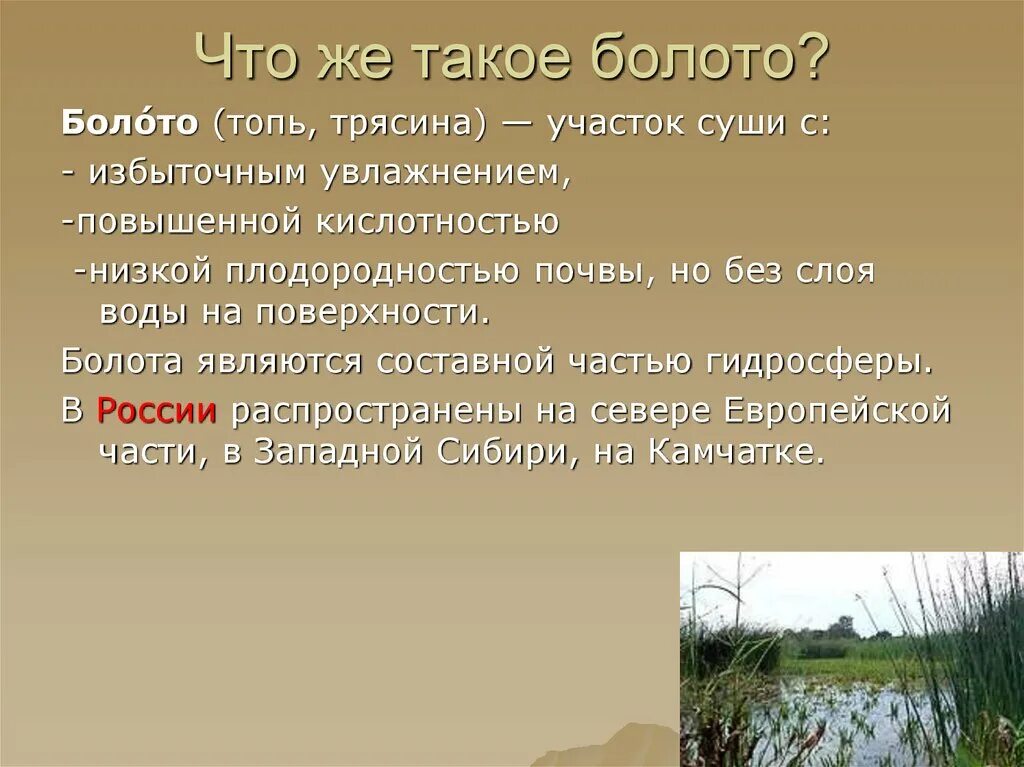 Что же такое болото?

Боло́то (топь, трясина) — участок суши с:

- избыточным увлажнением,

-повышенной кислотностью

-низкой плодородностью почвы, но без слоя воды на поверхности.

Болота являются составной частью гидросферы.

В России распространены на севере Европейской части, в Западной Сибири, на Камчатке.